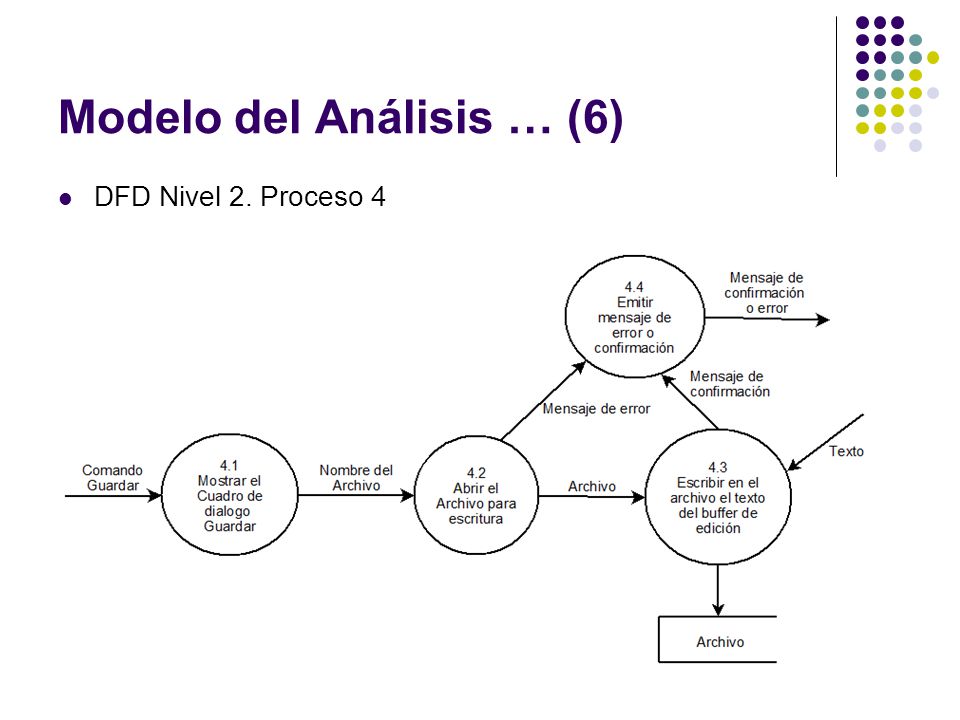 Modelo del Análisis … (6)

DFD Nivel 2. Proceso 4

Comando Guardar

4.1 Mostrar el Cuadro de dialogo Guardar

Nombre del Archivo

4.2 Abrir el Archivo para escritura

Mensaje de error

Archivo

4.4 Emitir mensaje de error o confirmación

Mensaje de confirmación o error

Mensaje de confirmación

Texto

4.3 Escribir en el archivo el texto del buffer de edición

Archivo